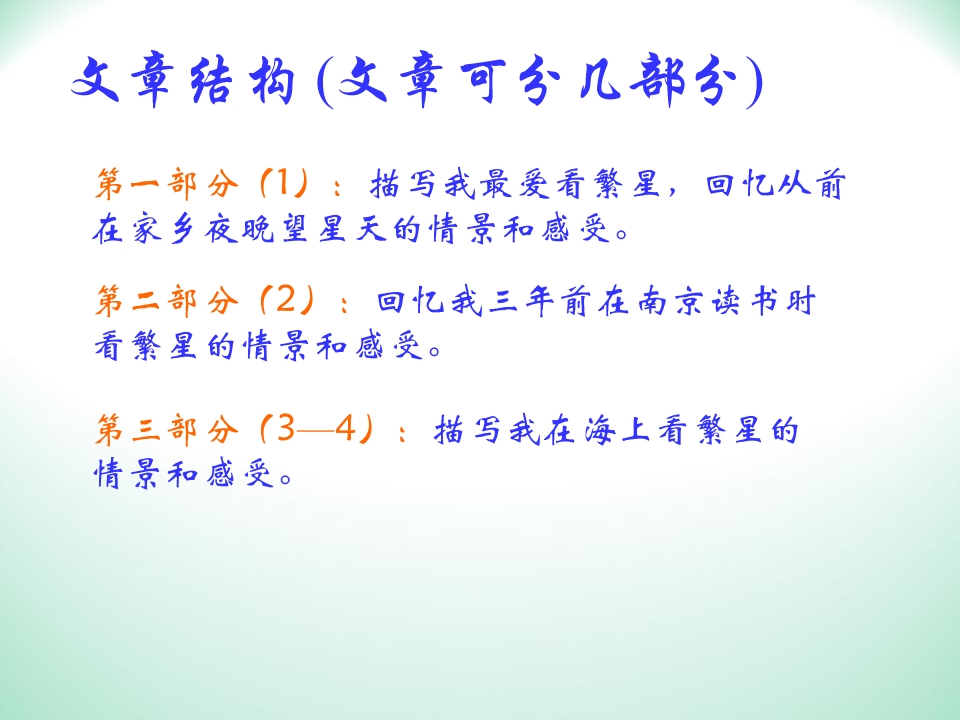 文章结构(文章可分几部分)

第一部分（1）：描写我最爱看繁星，回忆从前在家乡夜晚望星天的情景和感受。

第二部分（2）：回忆我三年前在南京读书时看繁星的情景和感受。

第三部分（3—4）：描写我在海上看繁星的情景和感受。